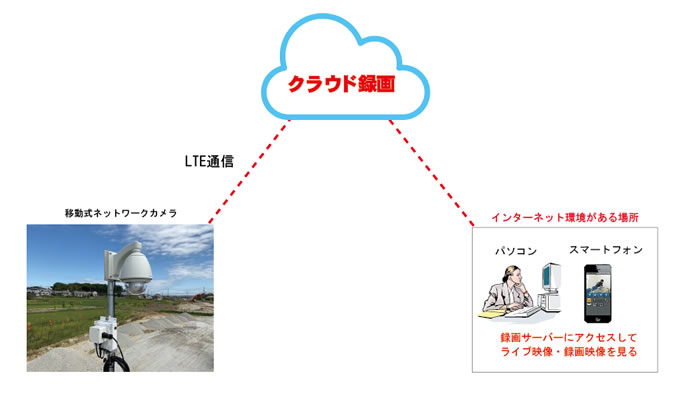 クラウド録画

LTE通信

移動式ネットワークカメラ

インターネット環境がある場所

パソコン

スマートフォン

録画サーバーにアクセスして
ライブ映像・録画映像を見る